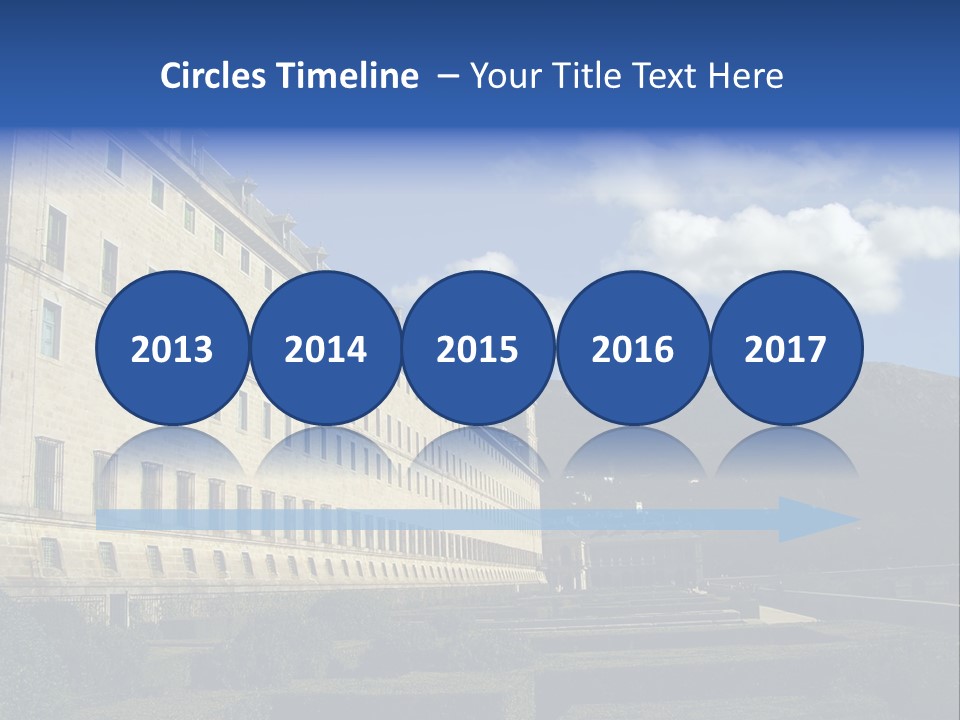 Circles Timeline – Your Title Text Here

2013

2014

2015

2016

2017